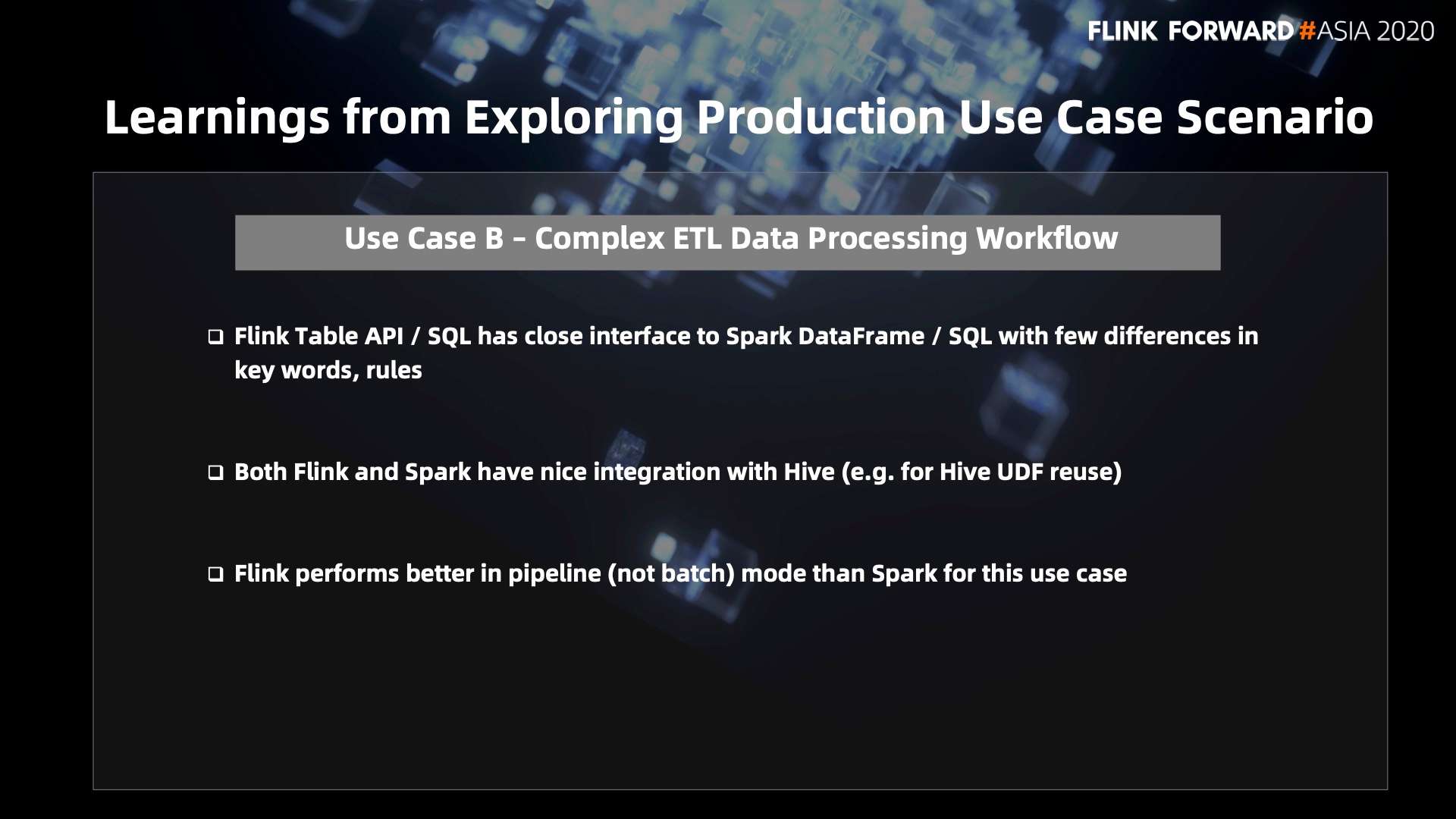 FLINK FORWARD #ASIA 2020

Learnings from Exploring Production Use Case Scenario

Use Case B – Complex ETL Data Processing Workflow

❑ Flink Table API / SQL has close interface to Spark DataFrame / SQL with few differences in key words, rules

❑ Both Flink and Spark have nice integration with Hive (e.g. for Hive UDF reuse)

❑ Flink performs better in pipeline (not batch) mode than Spark for this use case